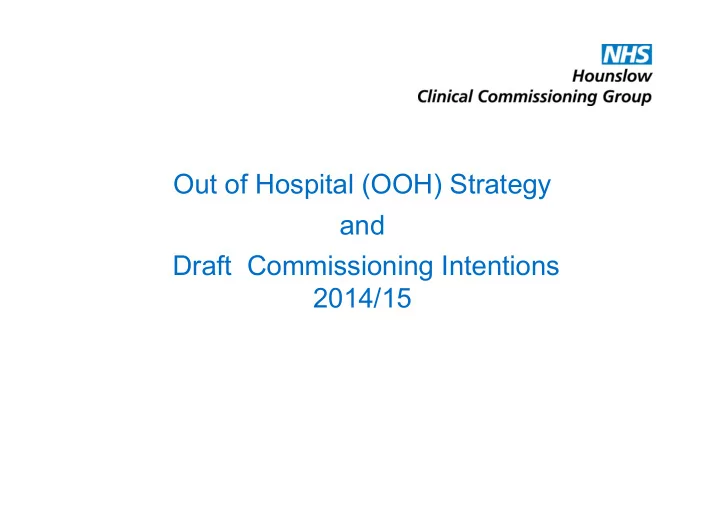 NHS
Hounslow
Clinical Commissioning Group

Out of Hospital (OOH) Strategy
and
Draft Commissioning Intentions
2014/15